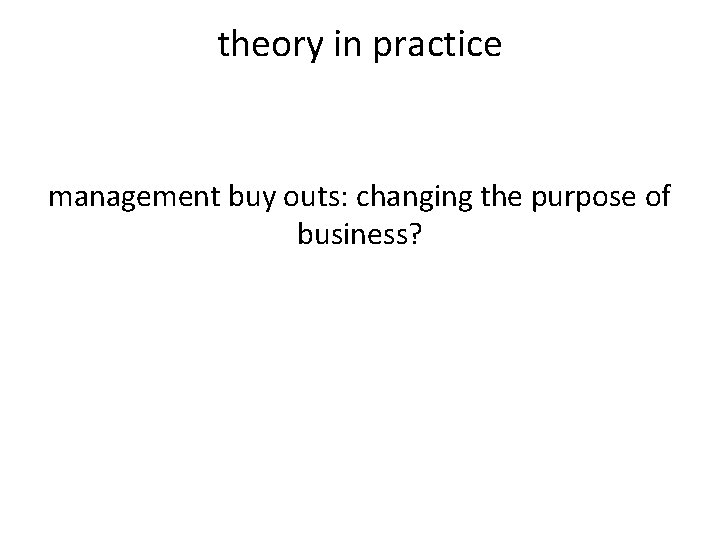 theory in practice

management buy outs: changing the purpose of business?